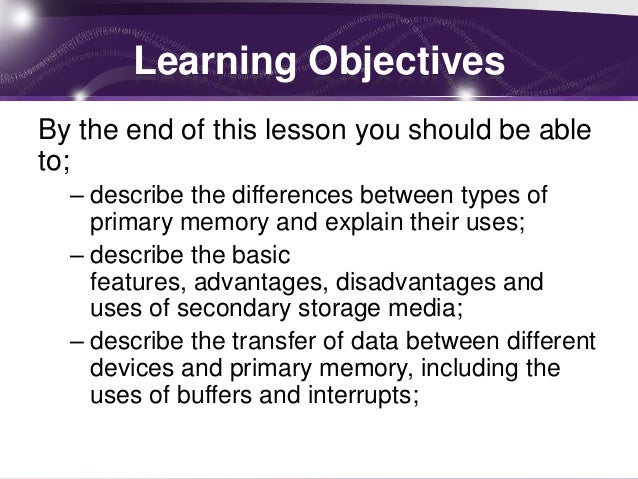 Learning Objectives

By the end of this lesson you should be able to;

– describe the differences between types of primary memory and explain their uses;

– describe the basic features, advantages, disadvantages and uses of secondary storage media;

– describe the transfer of data between different devices and primary memory, including the uses of buffers and interrupts;